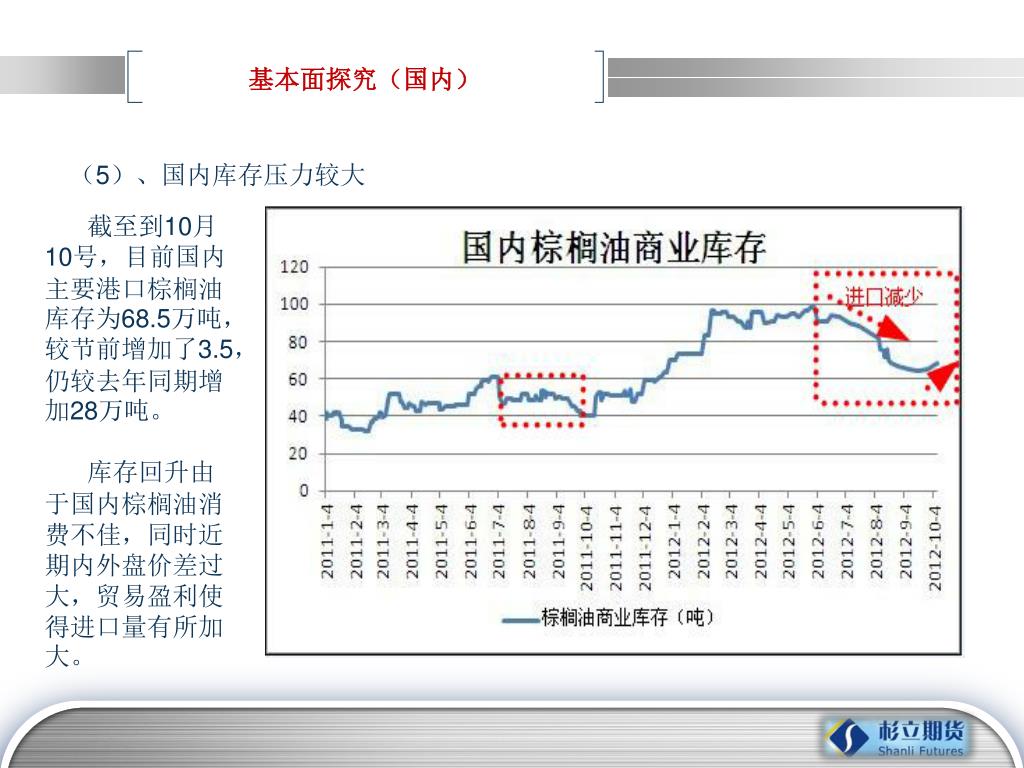 基本面探究（国内）

（5）、国内库存压力较大

截至到10月10号，目前国内主要港口棕榈油库存为68.5万吨，较节前增加了3.5，仍较去年同期增加28万吨。

库存回升由于国内棕榈油消费不佳，同时近期内外盘价差过大，贸易盈利使得进口量有所加大。

国内棕榈油商业库存

120
100
80
60
40
20
0

进口减少

2011-1-4
2011-2-4
2011-3-4
2011-4-4
2011-5-4
2011-6-4
2011-7-4
2011-8-4
2011-9-4
2011-10-4
2011-11-4
2011-12-4
2012-1-4
2012-2-4
2012-3-4
2012-4-4
2012-5-4
2012-6-4
2012-7-4
2012-8-4
2012-9-4
2012-10-4

棕榈油商业库存（吨）

杉立期货
Shanli Futures